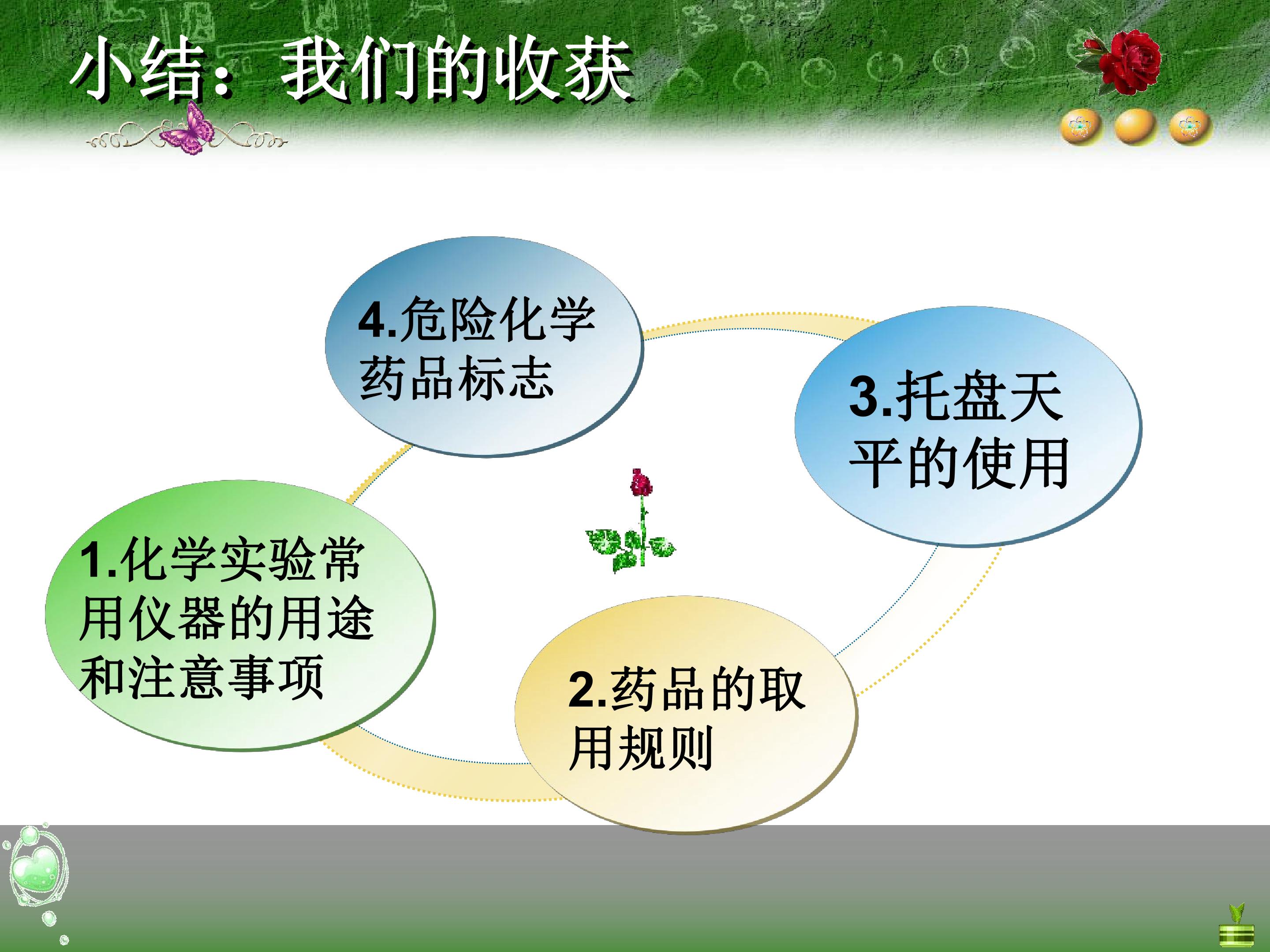 小结：我们的收获

4.危险化学药品标志

3.托盘天平的使用

1.化学实验常用仪器的用途和注意事项

2.药品的取用规则